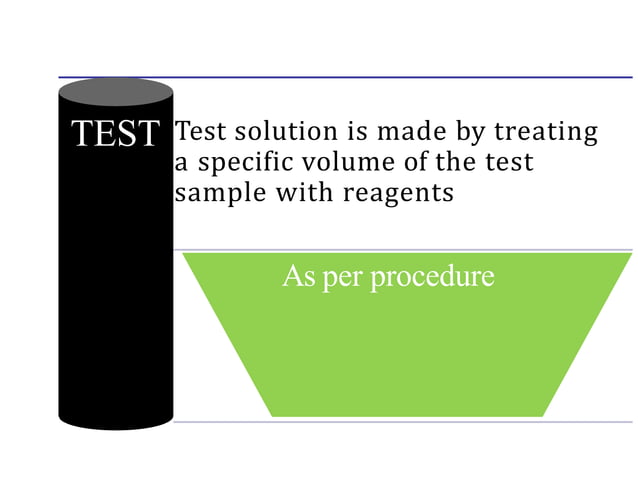 TEST

Test solution is made by treating a specific volume of the test sample with reagents

As per procedure